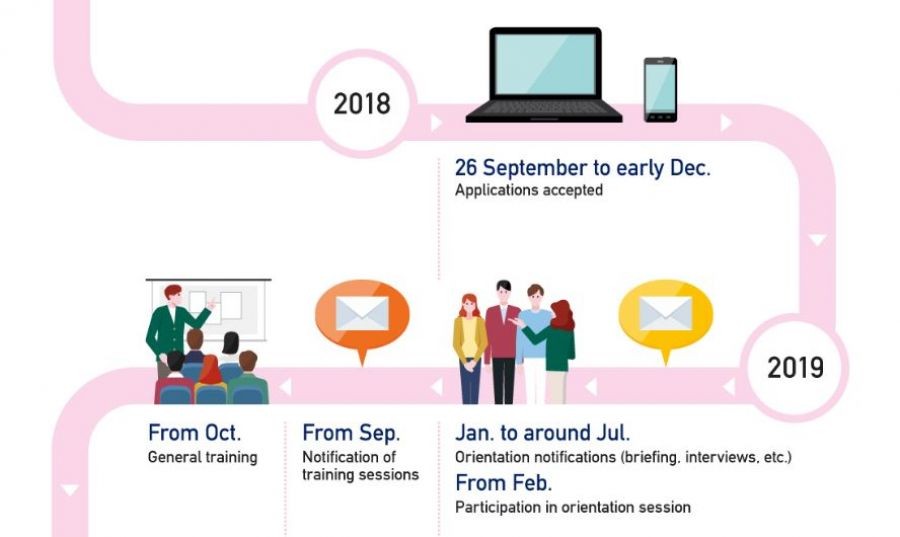 2018

26 September to early Dec.
Applications accepted

2019

Jan. to around Jul.
Orientation notifications (briefing, interviews, etc.)
From Feb.
Participation in orientation session

From Sep.
Notification of training sessions

From Oct.
General training